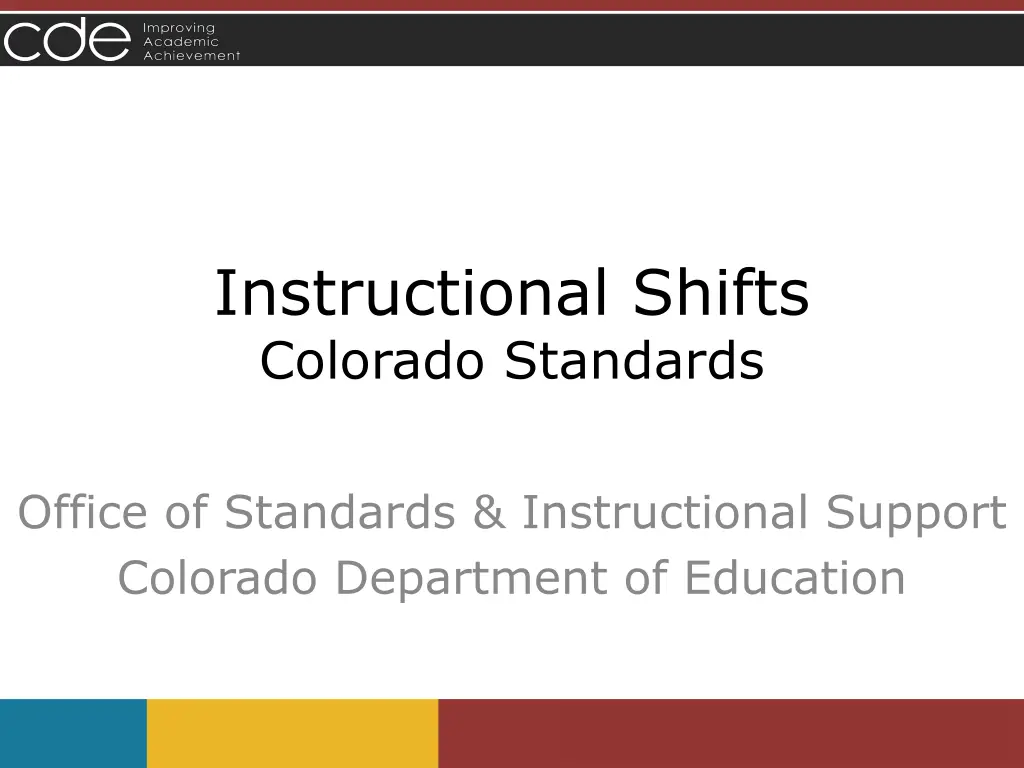 cde Improving Academic Achievement

Instructional Shifts
Colorado Standards

Office of Standards & Instructional Support
Colorado Department of Education